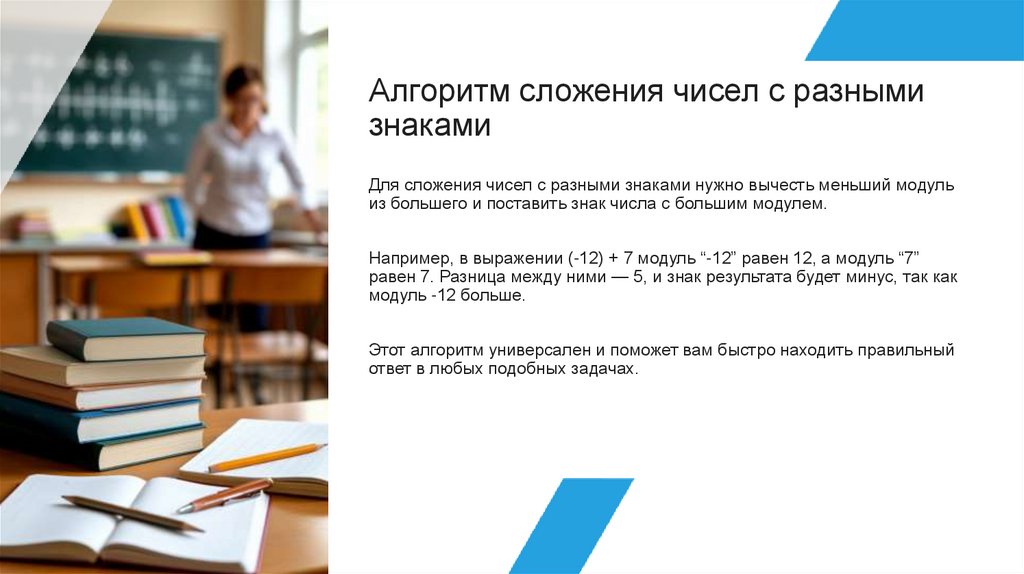 Алгоритм сложения чисел с разными знаками

Для сложения чисел с разными знаками нужно вычесть меньший модуль из большего и поставить знак числа с большим модулем.

Например, в выражении (-12) + 7 модуль “-12” равен 12, а модуль “7” равен 7. Разница между ними — 5, и знак результата будет минус, так как модуль -12 больше.

Этот алгоритм универсален и поможет вам быстро находить правильный ответ в любых подобных задачах.